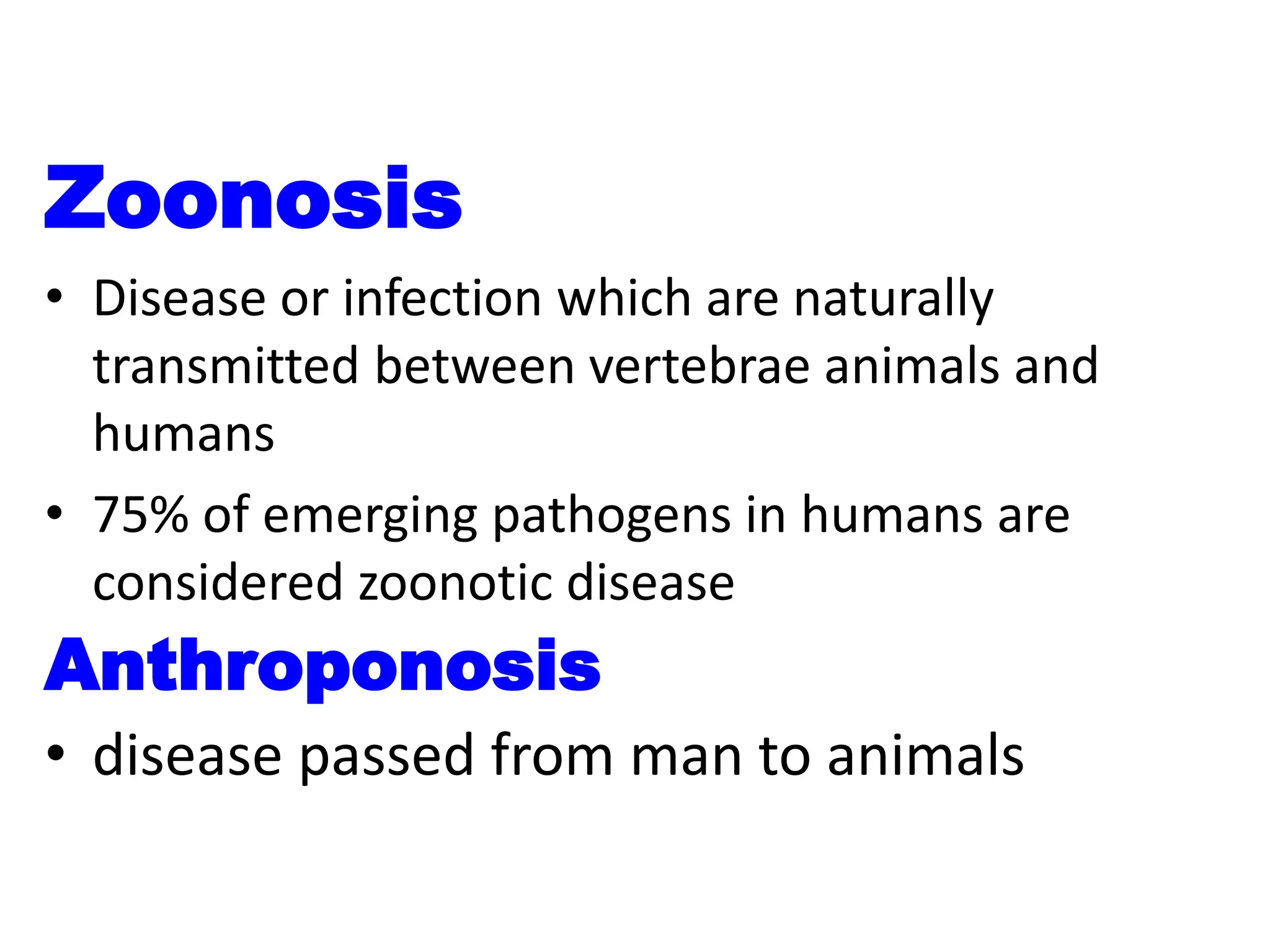 Zoonosis

• Disease or infection which are naturally transmitted between vertebrae animals and humans

• 75% of emerging pathogens in humans are considered zoonotic disease

Anthroponosis

• disease passed from man to animals